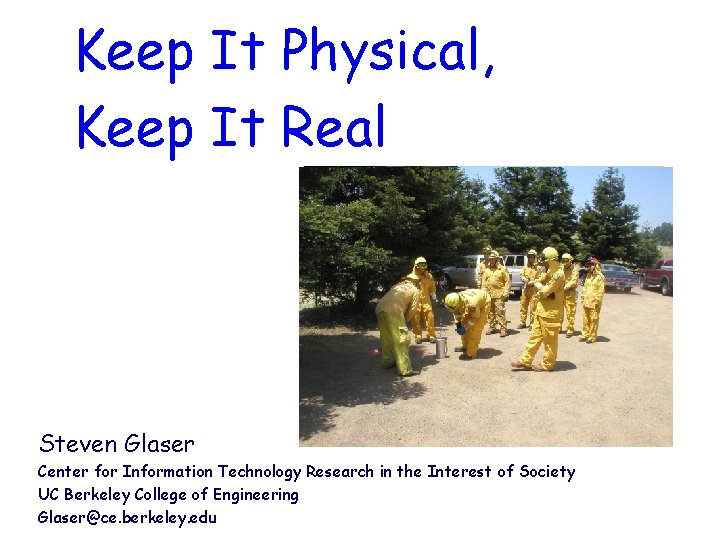 Keep It Physical,
Keep It Real

Steven Glaser
Center for Information Technology Research in the Interest of Society
UC Berkeley College of Engineering
Glaser@ce.berkeley.edu